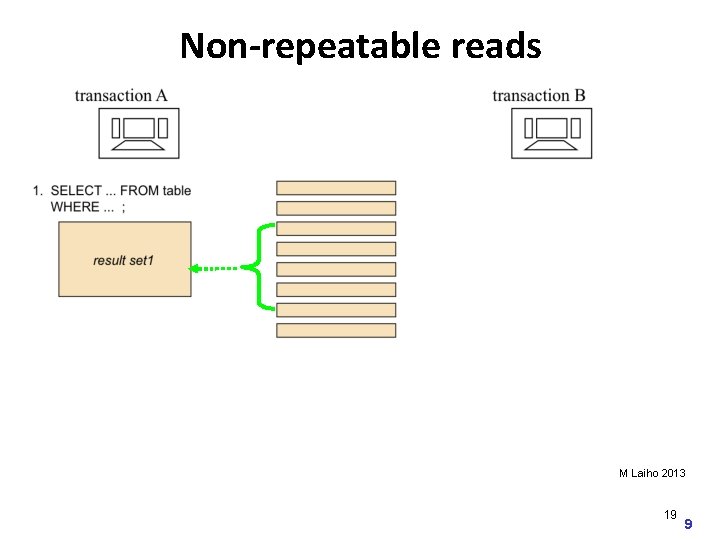 Non-repeatable reads

transaction A

transaction B

1. SELECT ... FROM table
WHERE ... ;

result set1

M Laiho 2013

19

9